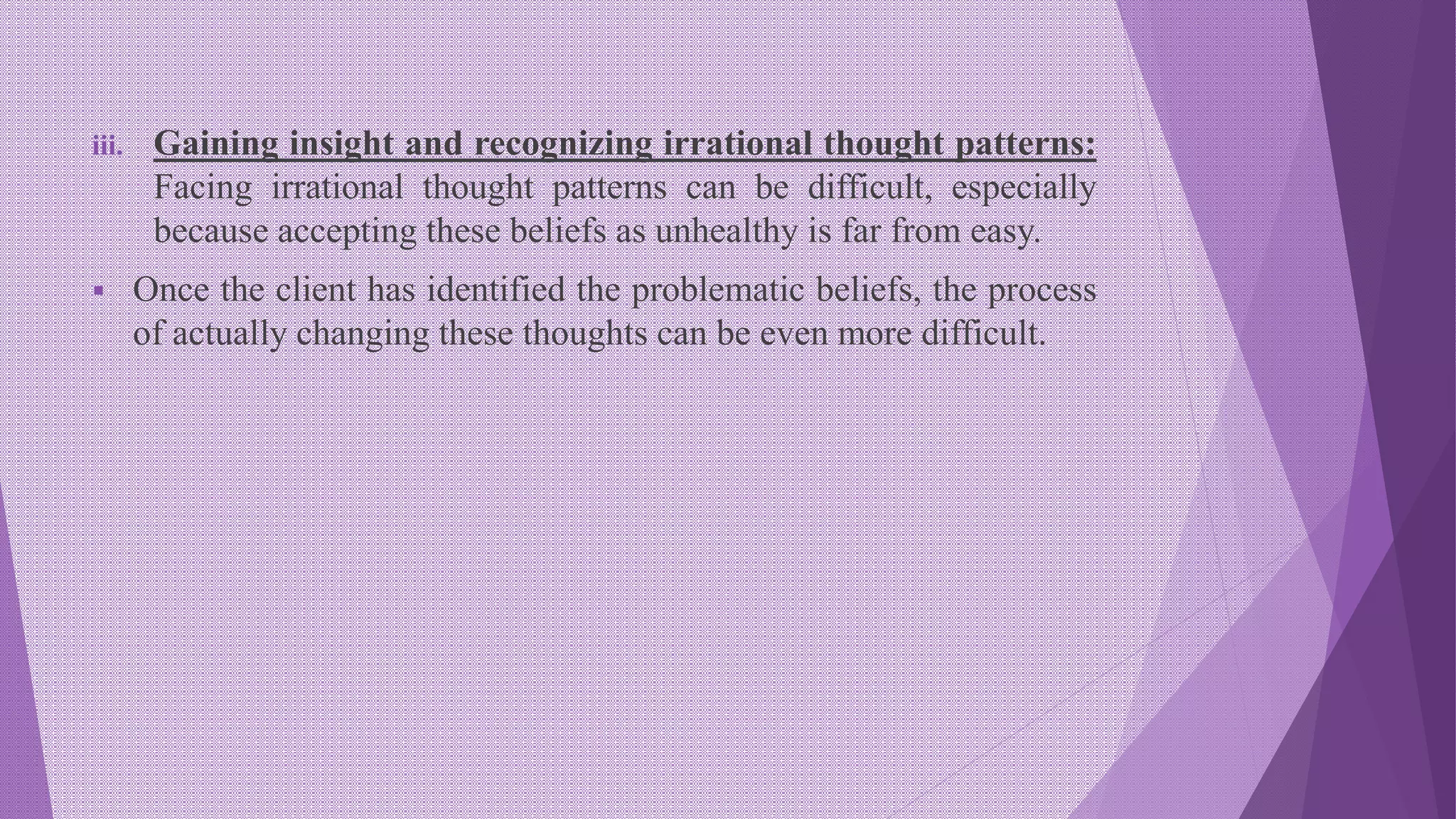 iii. Gaining insight and recognizing irrational thought patterns: Facing irrational thought patterns can be difficult, especially because accepting these beliefs as unhealthy is far from easy.

▪ Once the client has identified the problematic beliefs, the process of actually changing these thoughts can be even more difficult.